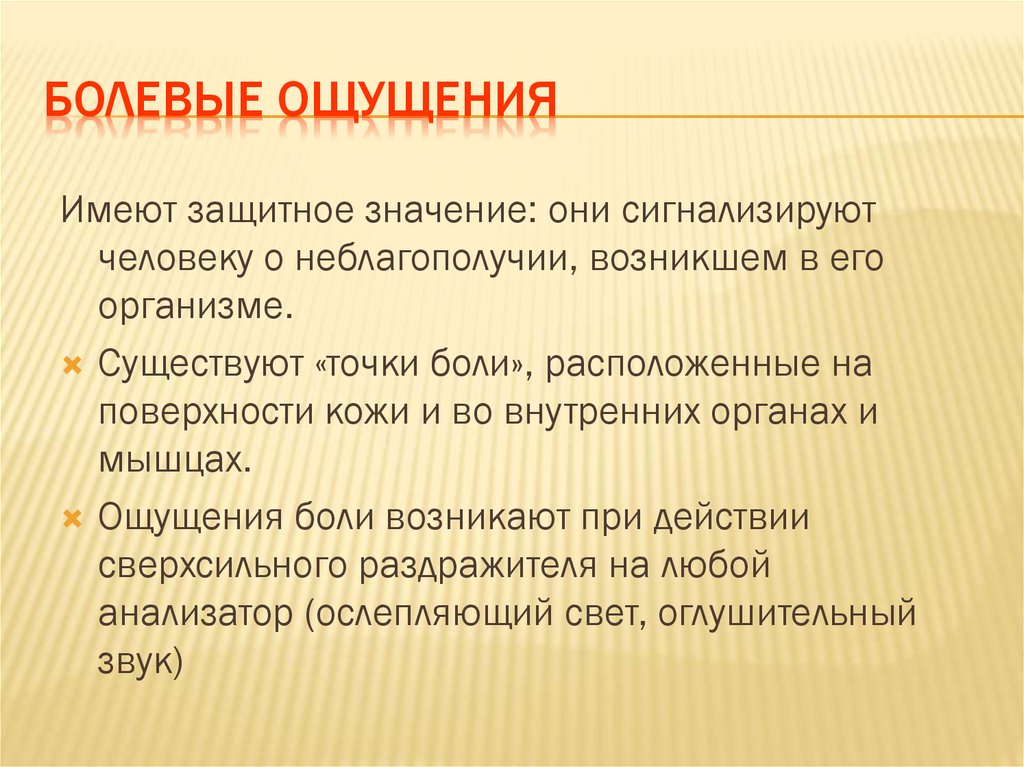 БОЛЕВЫЕ ОЩУЩЕНИЯ

Имеют защитное значение: они сигнализируют человеку о неблагополучии, возникшем в его организме.

Существуют «точки боли», расположенные на поверхности кожи и во внутренних органах и мышцах.

Ощущения боли возникают при действии сверхсильного раздражителя на любой анализатор (ослепляющий свет, оглушительный звук)